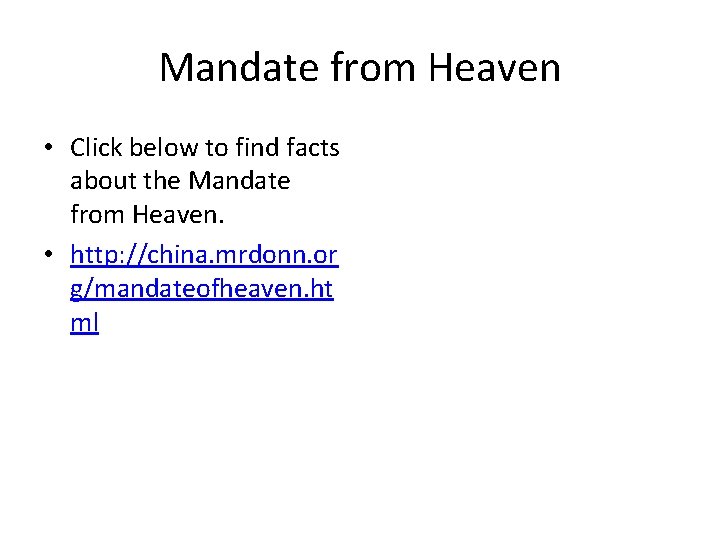 Mandate from Heaven

• Click below to find facts about the Mandate from Heaven.

• http://china.mrdonn.org/mandateofheaven.html